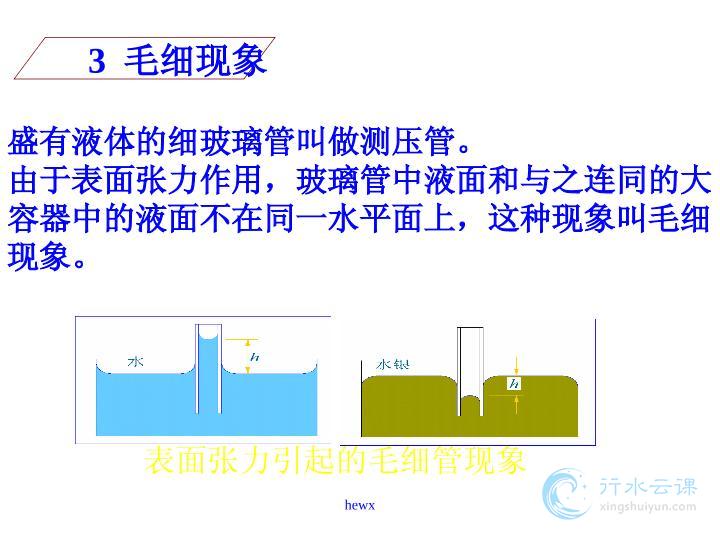 3 毛细现象

盛有液体的细玻璃管叫做测压管。
由于表面张力作用，玻璃管中液面和与之连同的大容器中的液面不在同一水平面上，这种现象叫毛细现象。

水

$h$

水银

$h$

表面张力引起的毛细管现象

hewx

行水云课
xingshuiyun.com